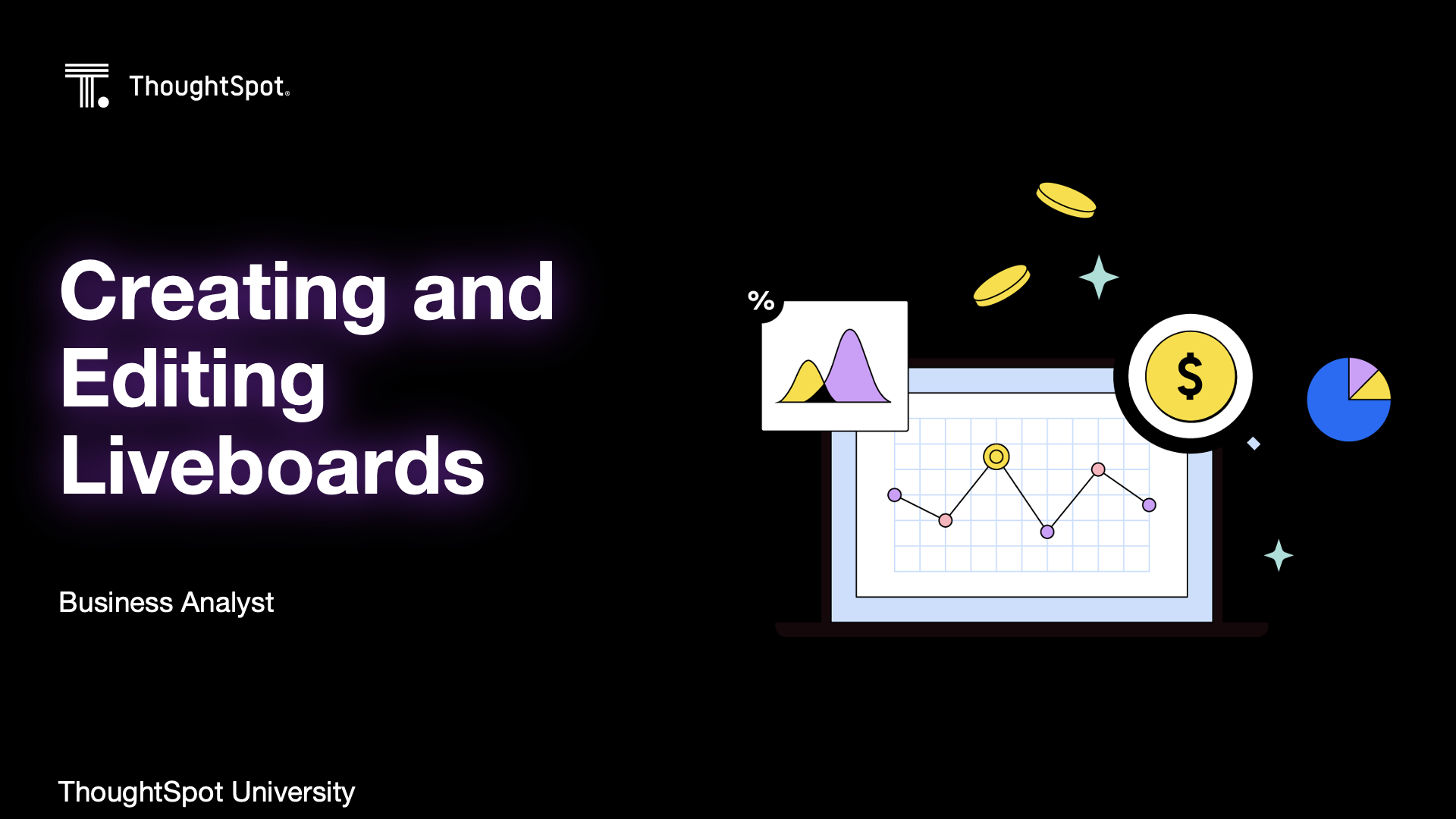 ThoughtSpot.

Creating and Editing Liveboards

Business Analyst

%

$

ThoughtSpot University